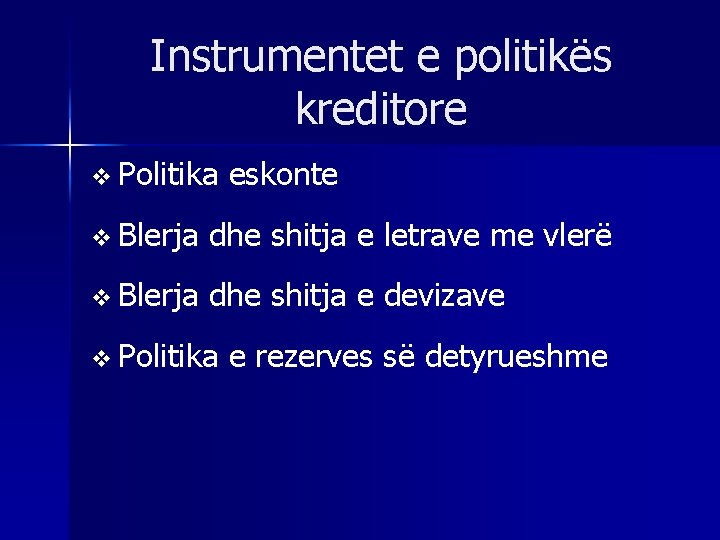 Instrumentet e politikës kreditore

❖ Politika eskonte

❖ Blerja dhe shitja e letrave me vlerë

❖ Blerja dhe shitja e devizave

❖ Politika e rezerves së detyrueshme